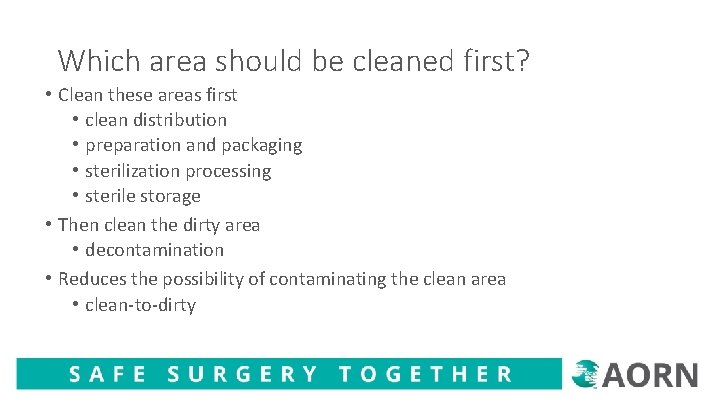 Which area should be cleaned first?

• Clean these areas first
  • clean distribution
  • preparation and packaging
  • sterilization processing
  • sterile storage
• Then clean the dirty area
  • decontamination
• Reduces the possibility of contaminating the clean area
  • clean-to-dirty

SAFE SURGERY TOGETHER

AORN